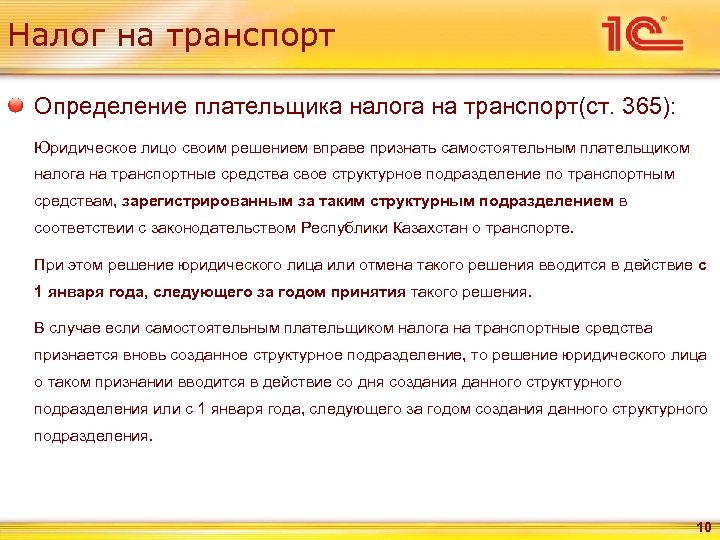 Налог на транспорт

1С

Определение плательщика налога на транспорт(ст. 365):

Юридическое лицо своим решением вправе признать самостоятельным плательщиком налога на транспортные средства свое структурное подразделение по транспортным средствам, зарегистрированным за таким структурным подразделением в соответствии с законодательством Республики Казахстан о транспорте.

При этом решение юридического лица или отмена такого решения вводится в действие с 1 января года, следующего за годом принятия такого решения.

В случае если самостоятельным плательщиком налога на транспортные средства признается вновь созданное структурное подразделение, то решение юридического лица о таком признании вводится в действие со дня создания данного структурного подразделения или с 1 января года, следующего за годом создания данного структурного подразделения.

10